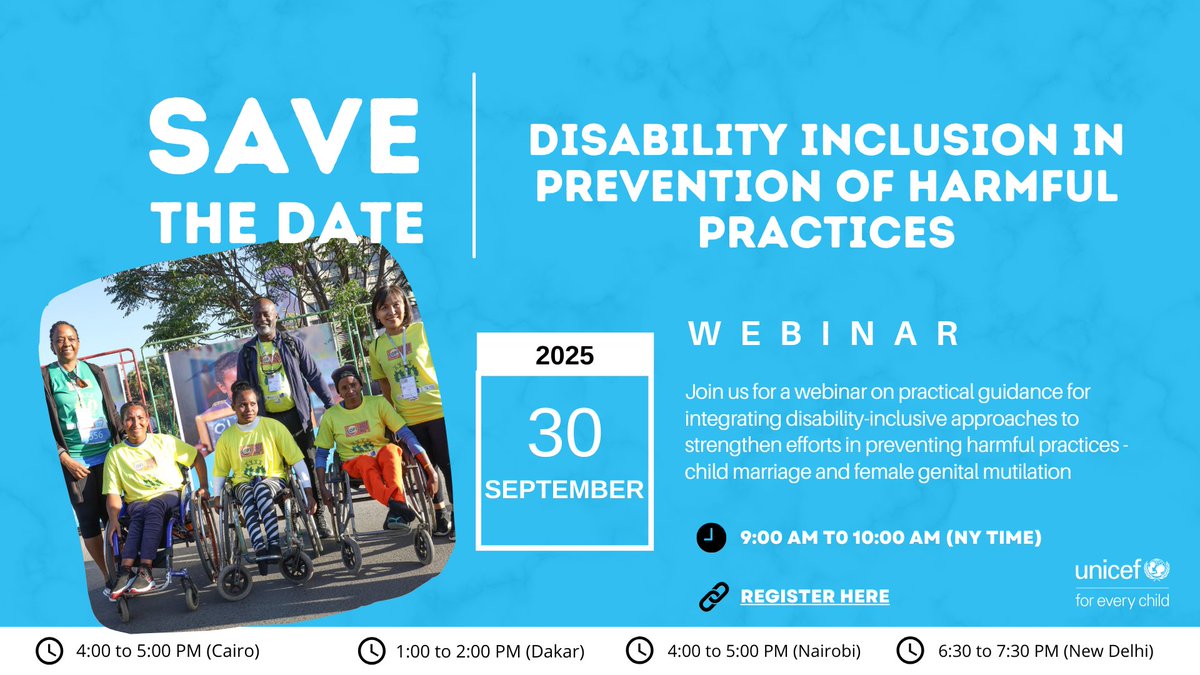 SAVE THE DATE

DISABILITY INCLUSION IN PREVENTION OF HARMFUL PRACTICES

WEBINAR

2025

30

SEPTEMBER

Join us for a webinar on practical guidance for integrating disability-inclusive approaches to strengthen efforts in preventing harmful practices - child marriage and female genital mutilation

9:00 AM TO 10:00 AM (NY TIME)

REGISTER HERE

unicef
for every child

4:00 to 5:00 PM (Cairo)

1:00 to 2:00 PM (Dakar)

4:00 to 5:00 PM (Nairobi)

6:30 to 7:30 PM (New Delhi)